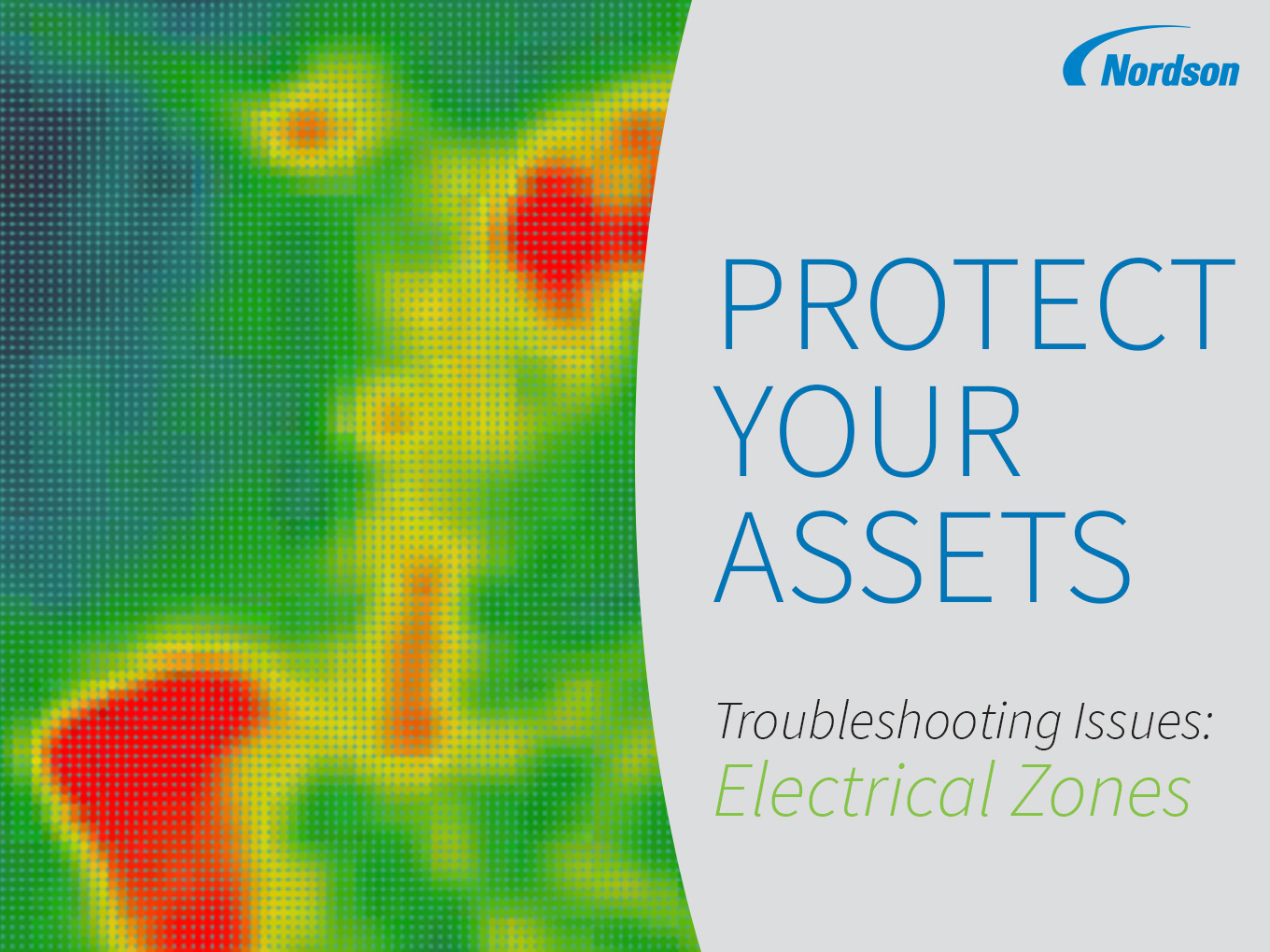 Nordson

PROTECT YOUR ASSETS

Troubleshooting Issues:
Electrical Zones